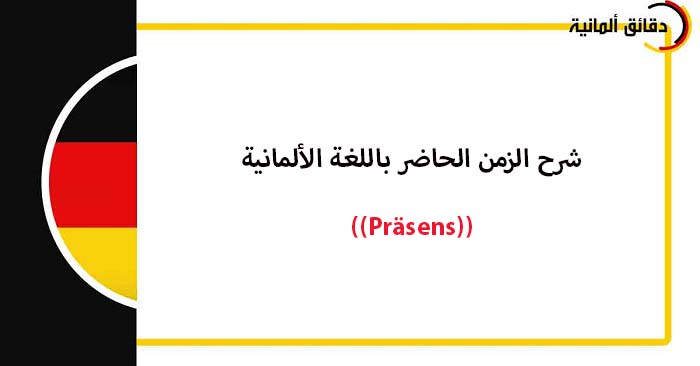 دقائق ألمانية

شرح الزمن الحاضر باللغة الألمانية

((Präsens))